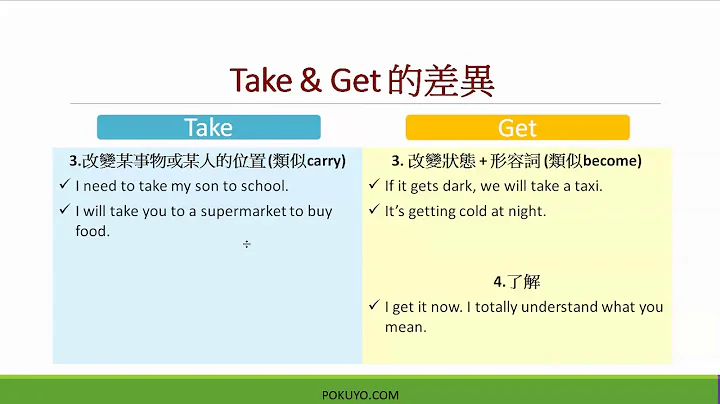 Take & Get 的差異

Take

3.改變某事物或某人的位置 (類似carry)

✓ I need to take my son to school.

✓ I will take you to a supermarket to buy food.

Get

3. 改變狀態 + 形容詞 (類似become)

✓ If it gets dark, we will take a taxi.

✓ It's getting cold at night.

4.了解

✓ I get it now. I totally understand what you mean.

POKUYO.COM